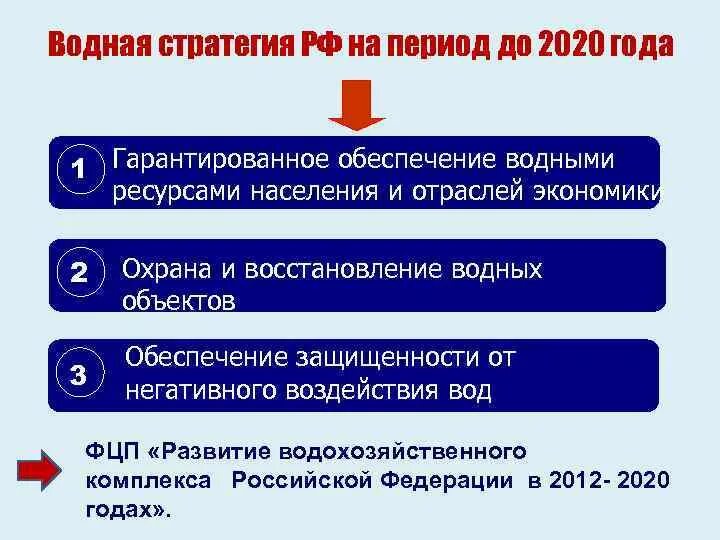 Водная стратегия РФ на период до 2020 года

1 Гарантированное обеспечение водными ресурсами населения и отраслей экономики

2 Охрана и восстановление водных объектов

3 Обеспечение защищенности от негативного воздействия вод

ФЦП «Развитие водохозяйственного комплекса Российской Федерации в 2012- 2020 годах».